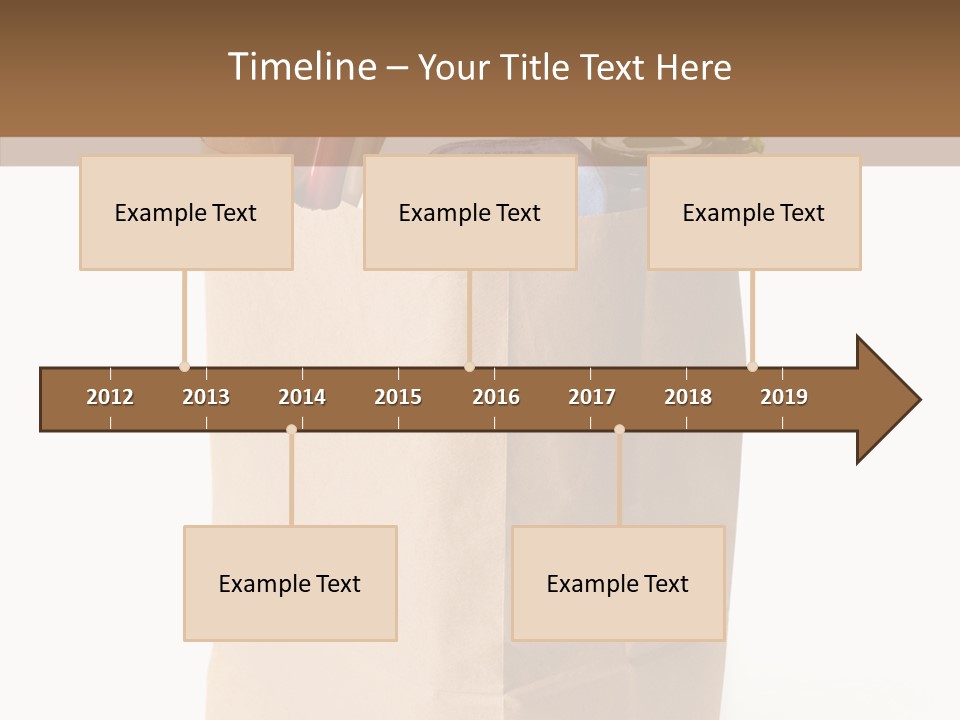 Timeline – Your Title Text Here

Example Text

Example Text

Example Text

2012 2013 2014 2015 2016 2017 2018 2019

Example Text

Example Text